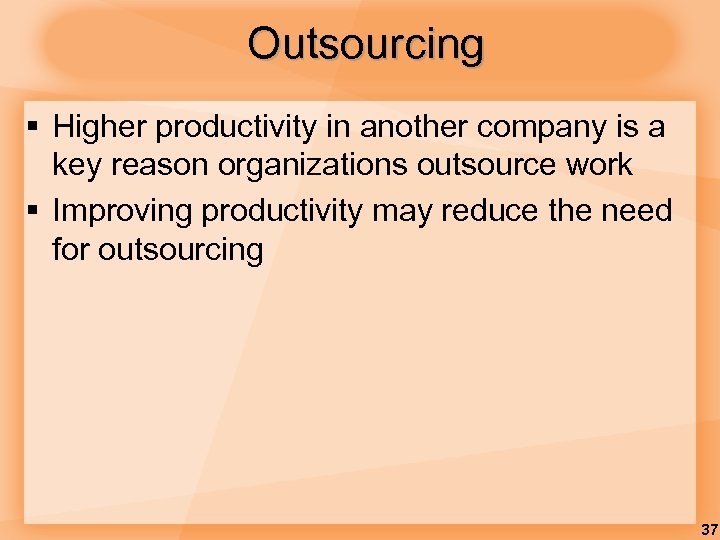 Outsourcing

▪ Higher productivity in another company is a key reason organizations outsource work

▪ Improving productivity may reduce the need for outsourcing

37